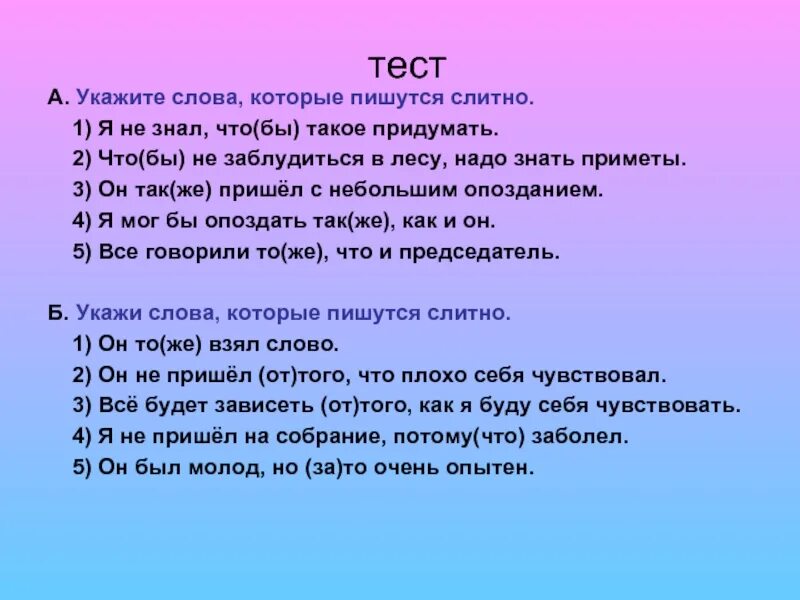 тест

А. Укажите слова, которые пишутся слитно.

1) Я не знал, что(бы) такое придумать.
2) Что(бы) не заблудиться в лесу, надо знать приметы.
3) Он так(же) пришёл с небольшим опозданием.
4) Я мог бы опоздать так(же), как и он.
5) Все говорили то(же), что и председатель.

Б. Укажи слова, которые пишутся слитно.

1) Он то(же) взял слово.
2) Он не пришёл (от)того, что плохо себя чувствовал.
3) Всё будет зависеть (от)того, как я буду себя чувствовать.
4) Я не пришёл на собрание, потому(что) заболел.
5) Он был молод, но (за)то очень опытен.